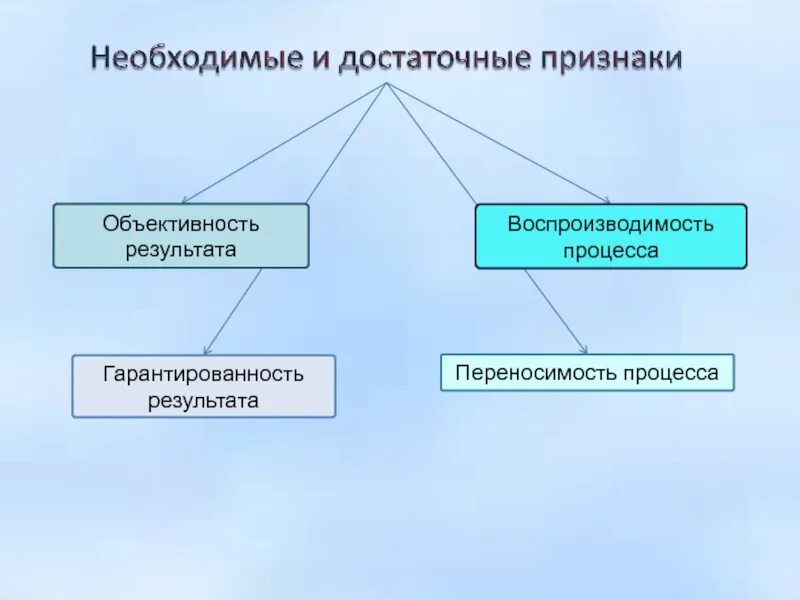 Необходимые и достаточные признаки

Объективность результата

Воспроизводимость процесса

Гарантированность результата

Переносимость процесса